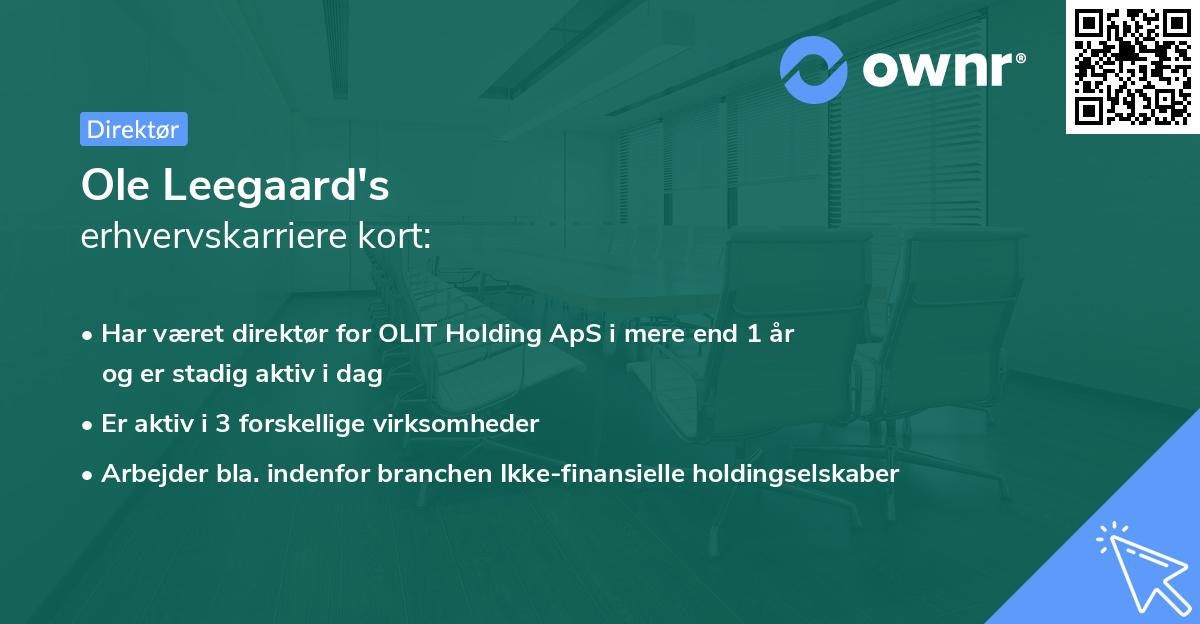 ownr®

Direktør

Ole Leegaard's
erhvervskarriere kort:

• Har været direktør for OLIT Holding ApS i mere end 1 år og er stadig aktiv i dag

• Er aktiv i 3 forskellige virksomheder

• Arbejder bla. indenfor branchen Ikke-finansielle holdingselskaber